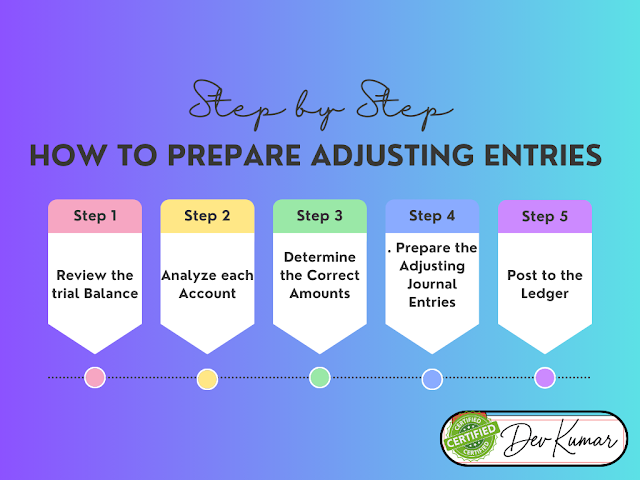 Step by Step

HOW TO PREPARE ADJUSTING ENTRIES

Step 1

Review the trial Balance

Step 2

Analyze each Account

Step 3

Determine the Correct Amounts

Step 4

. Prepare the Adjusting Journal Entries

Step 5

Post to the Ledger

CERTIFIED
CERTIFIED
CERTIFIED

Dev Kumar